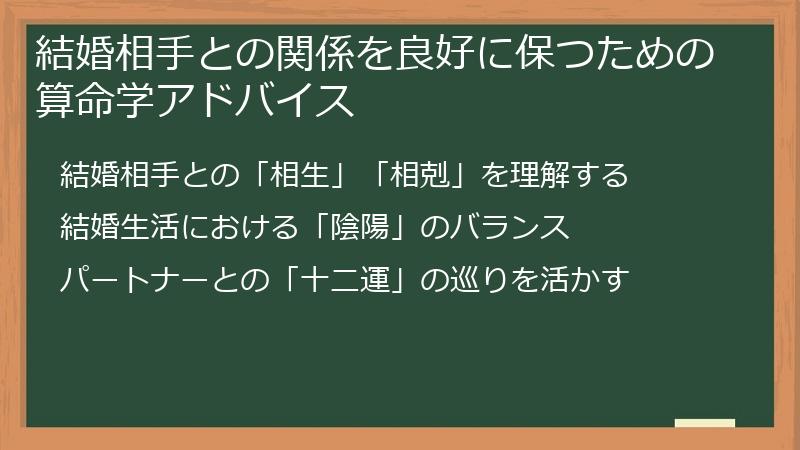 結婚相手との関係を良好に保つための算命学アドバイス

結婚相手との「相生」「相剋」を理解する

結婚生活における「陰陽」のバランス

パートナーとの「十二運」の巡りを活かす